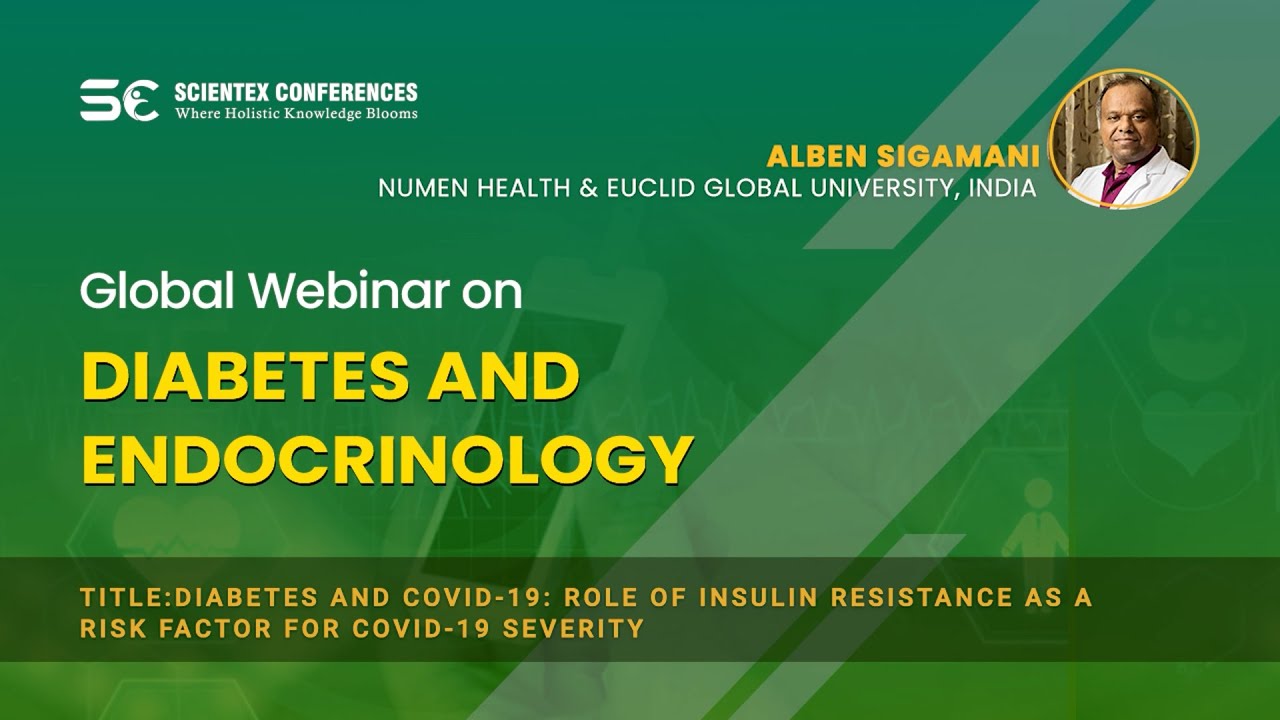 SC SCIENTEX CONFERENCES
Where Holistic Knowledge Blooms

ALBEN SIGAMANI
NUMEN HEALTH & EUCLID GLOBAL UNIVERSITY, INDIA

Global Webinar on

DIABETES AND ENDOCRINOLOGY

TITLE:DIABETES AND COVID-19: ROLE OF INSULIN RESISTANCE AS A RISK FACTOR FOR COVID-19 SEVERITY